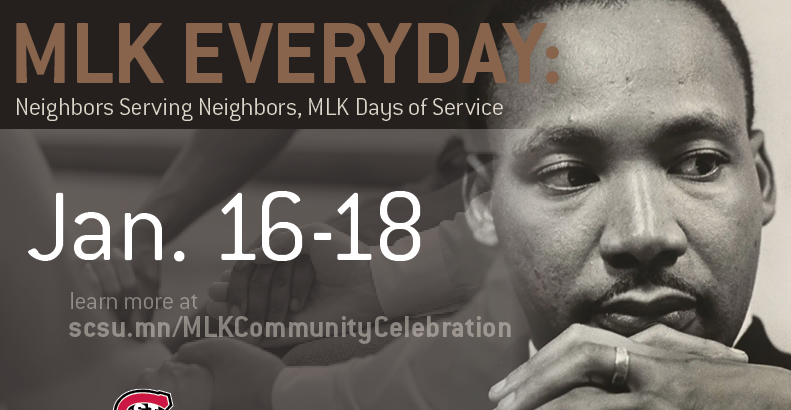 MLK EVERYDAY:
Neighbors Serving Neighbors, MLK Days of Service

Jan. 16-18

learn more at
scsu.mn/MLKCommunityCelebration